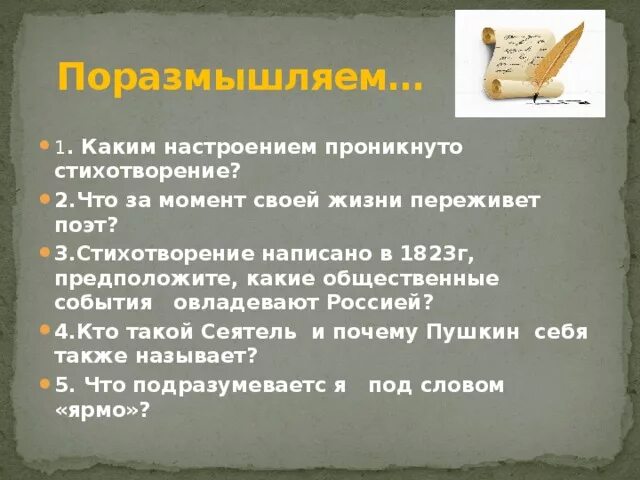 Поразмышляем…

1. Каким настроением проникнуто стихотворение?

2.Что за момент своей жизни переживет поэт?

3.Стихотворение написано в 1823г, предположите, какие общественные события овладевают Россией?

4.Кто такой Сеятель и почему Пушкин себя также называет?

5. Что подразумеваетс я под словом «ярмо»?